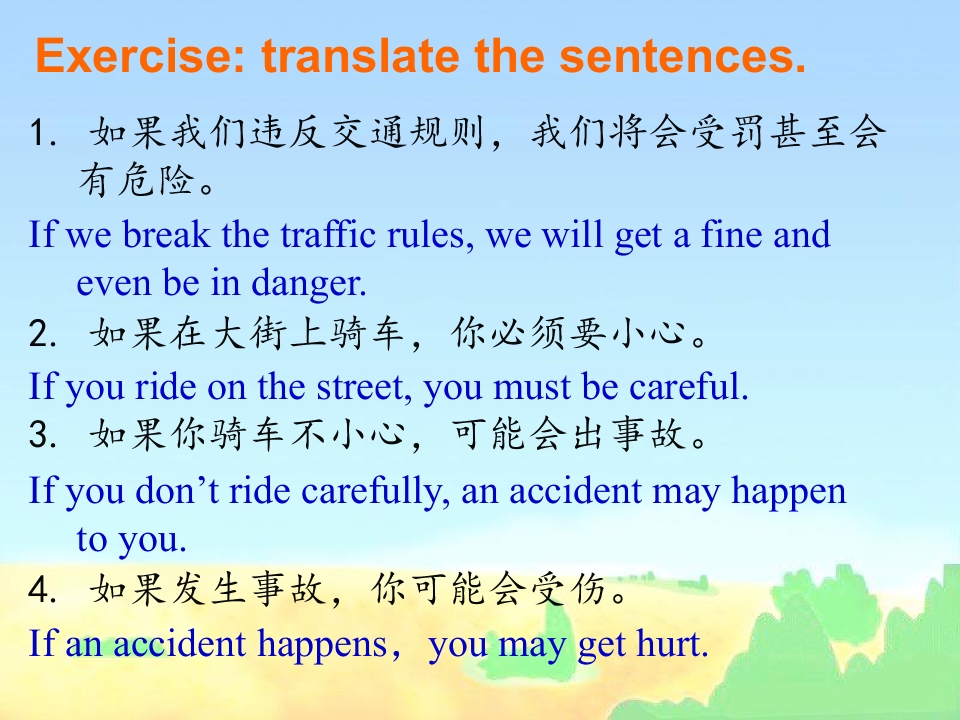 Exercise: translate the sentences.

1. 如果我们违反交通规则，我们将会受罚甚至会有危险。

If we break the traffic rules, we will get a fine and even be in danger.

2. 如果在大街上骑车，你必须要小心。

If you ride on the street, you must be careful.

3. 如果你骑车不小心，可能会出事故。

If you don’t ride carefully, an accident may happen to you.

4. 如果发生事故，你可能会受伤。

If an accident happens，you may get hurt.